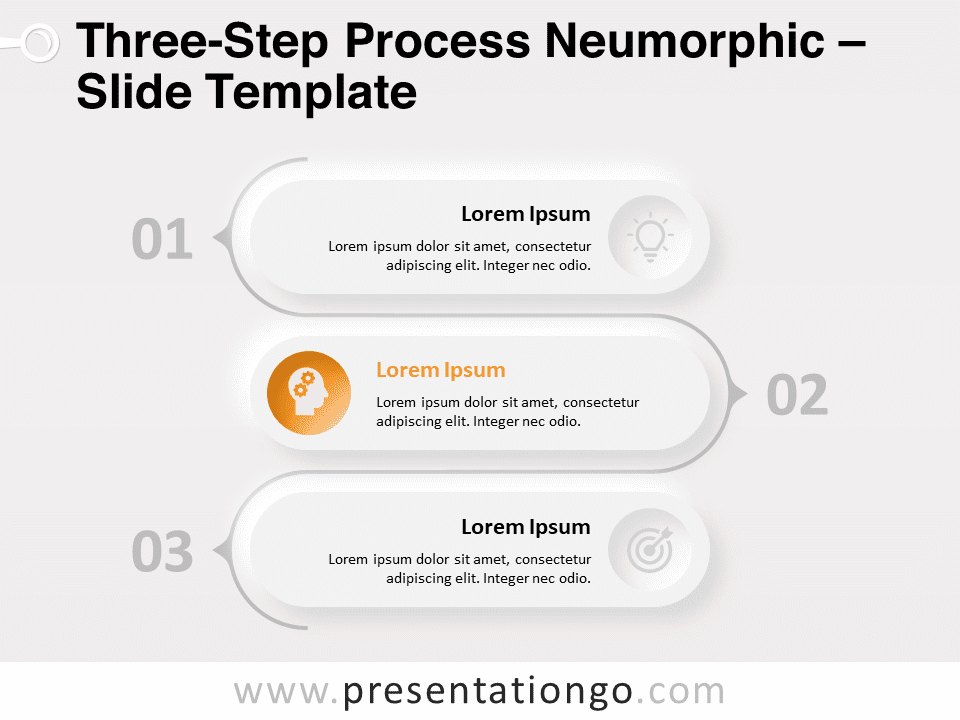 Three-Step Process Neumorphic – Slide Template

01

Lorem Ipsum

Lorem ipsum dolor sit amet, consectetur adipiscing elit. Integer nec odio.

Lorem Ipsum

Lorem ipsum dolor sit amet, consectetur adipiscing elit. Integer nec odio.

02

03

Lorem Ipsum

Lorem ipsum dolor sit amet, consectetur adipiscing elit. Integer nec odio.

www.presentationgo.com